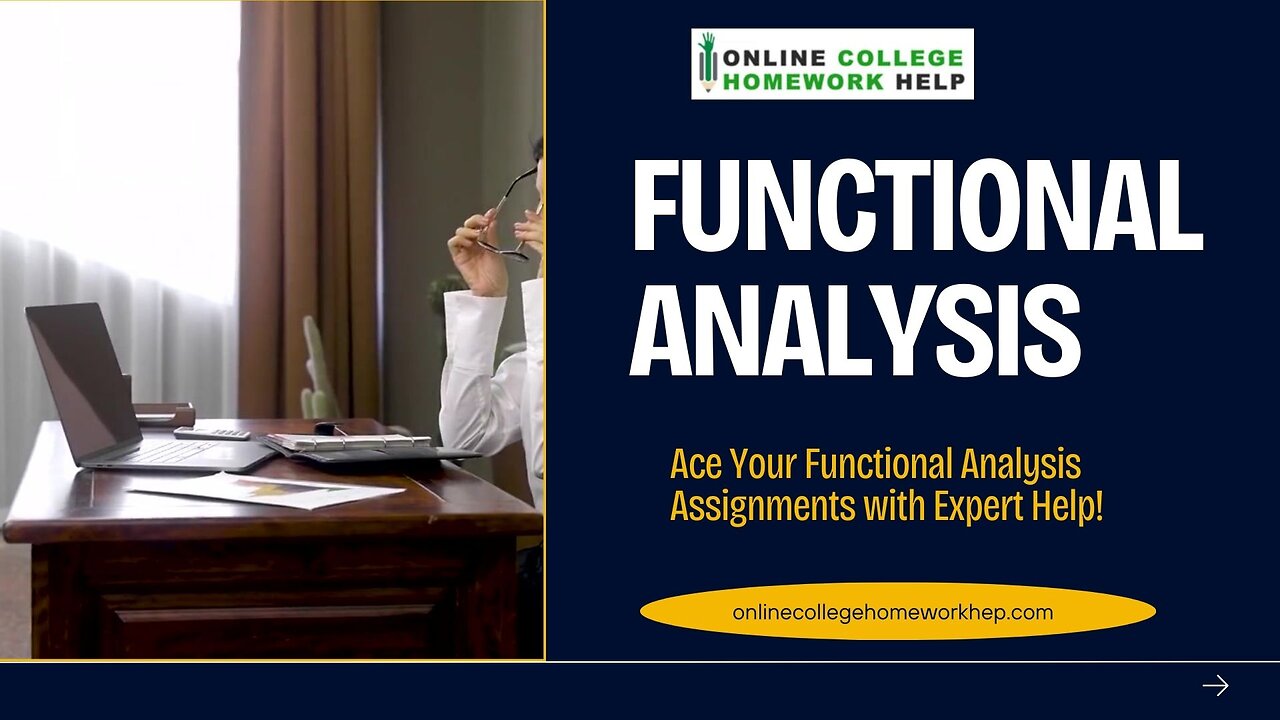 ONLINE COLLEGE
HOMEWORK HELP

FUNCTIONAL ANALYSIS

Ace Your Functional Analysis Assignments with Expert Help!

onlinecollegehomeworkhep.com